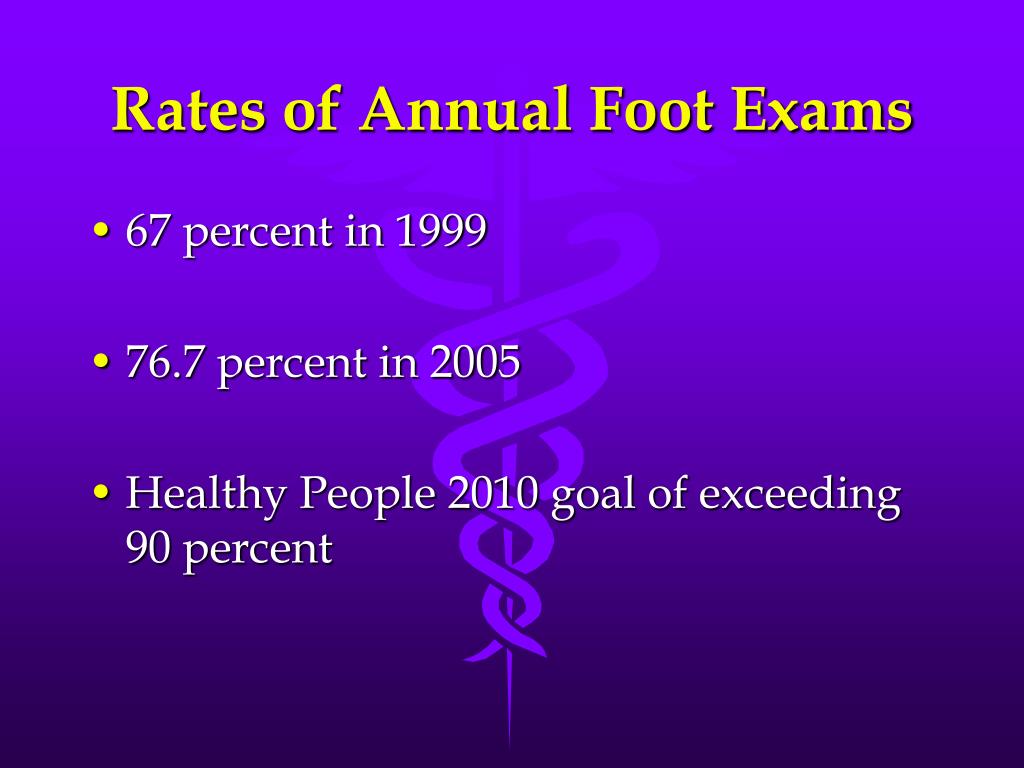 Rates of Annual Foot Exams

• 67 percent in 1999

• 76.7 percent in 2005

• Healthy People 2010 goal of exceeding 90 percent